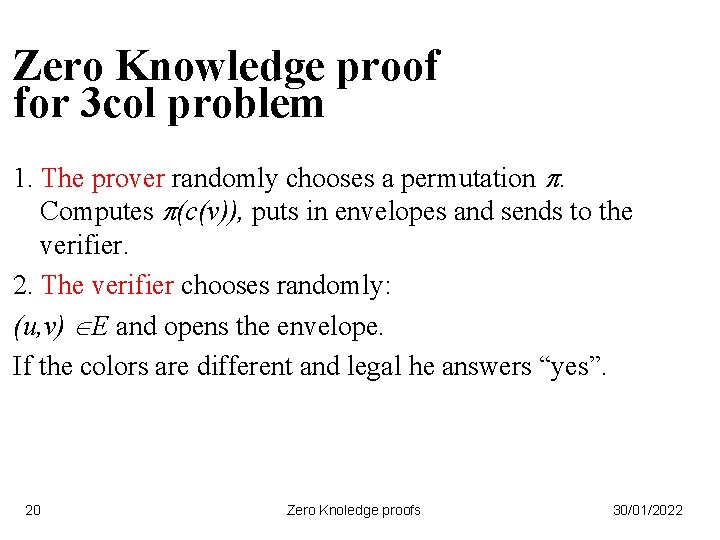 Zero Knowledge proof for 3col problem

1. The prover randomly chooses a permutation $\pi$. Computes $\pi(c(v))$, puts in envelopes and sends to the verifier.

2. The verifier chooses randomly:

$(u,v) \in E$ and opens the envelope.

If the colors are different and legal he answers “yes”.

20

Zero Knoledge proofs

30/01/2022